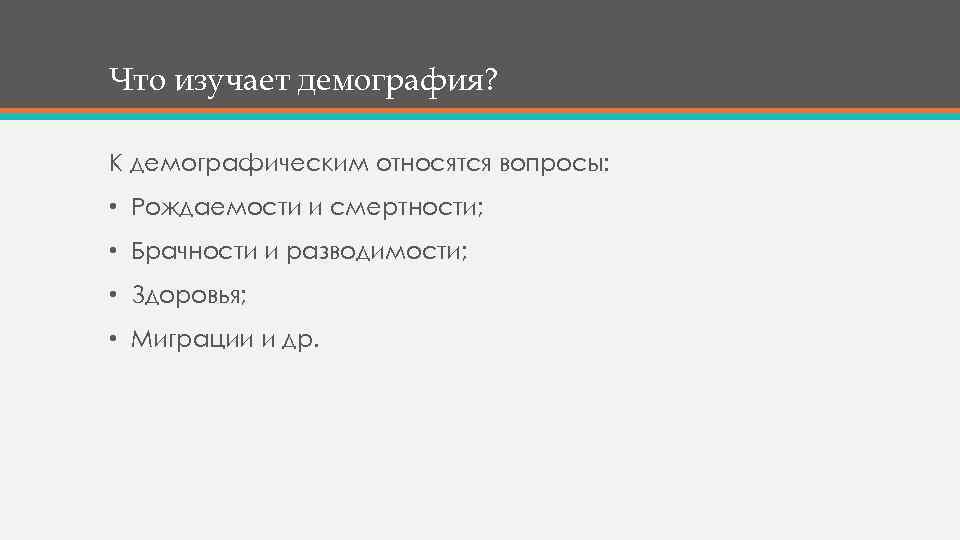 Что изучает демография?

К демографическим относятся вопросы:

• Рождаемости и смертности;

• Брачности и разводимости;

• Здоровья;

• Миграции и др.